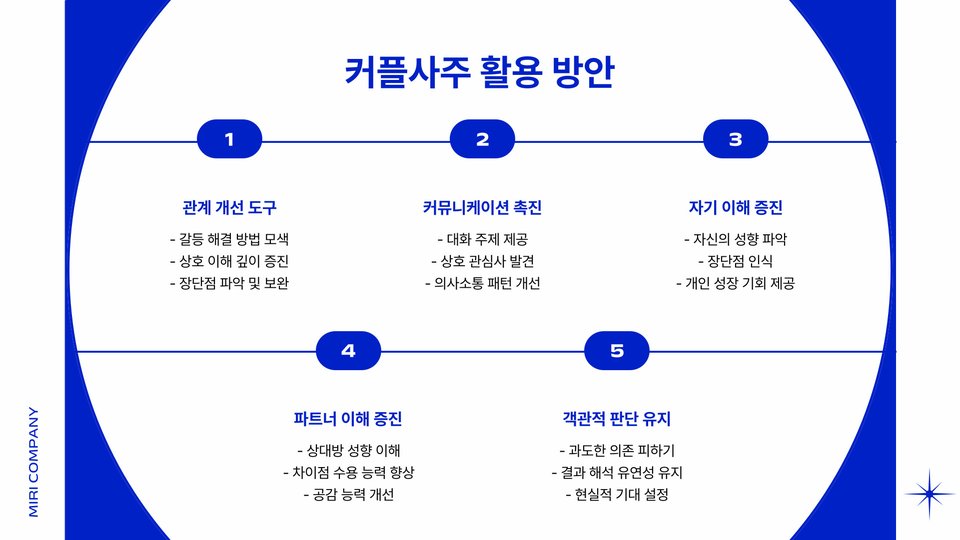 커플사주 활용 방안

1

관계 개선 도구
- 갈등 해결 방법 모색
- 상호 이해 깊이 증진
- 장단점 파악 및 보완

2

커뮤니케이션 촉진
- 대화 주제 제공
- 상호 관심사 발견
- 의사소통 패턴 개선

3

자기 이해 증진
- 자신의 성향 파악
- 장단점 인식
- 개인 성장 기회 제공

4

파트너 이해 증진
- 상대방 성향 이해
- 차이점 수용 능력 향상
- 공감 능력 개선

5

객관적 판단 유지
- 과도한 의존 피하기
- 결과 해석 유연성 유지
- 현실적 기대 설정

MIRI COMPANY